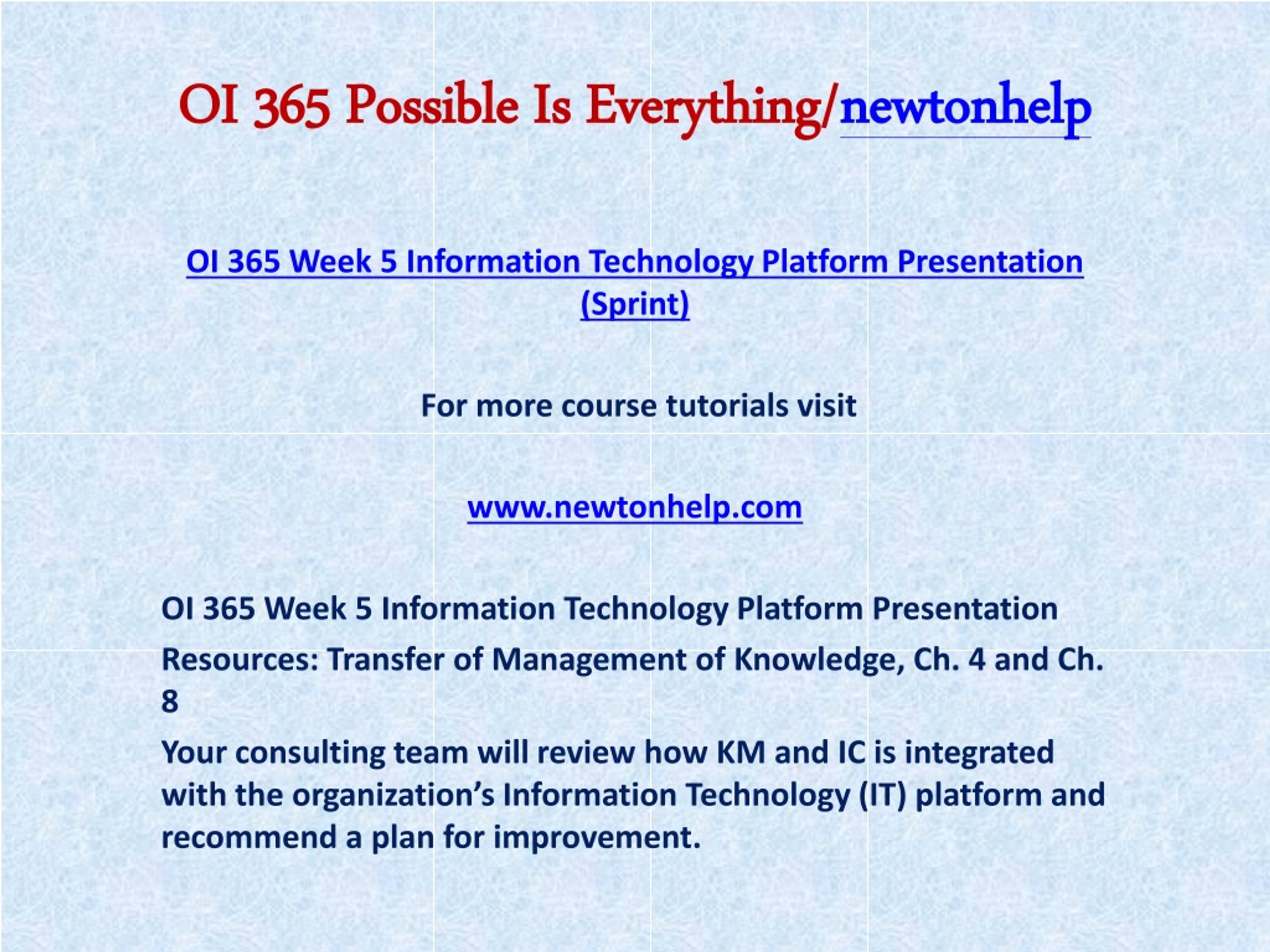 OI 365 Possible Is Everything/newtonhelp

OI 365 Week 5 Information Technology Platform Presentation (Sprint)

For more course tutorials visit

www.newtonhelp.com

OI 365 Week 5 Information Technology Platform Presentation

Resources: Transfer of Management of Knowledge, Ch. 4 and Ch. 8

Your consulting team will review how KM and IC is integrated with the organization’s Information Technology (IT) platform and recommend a plan for improvement.